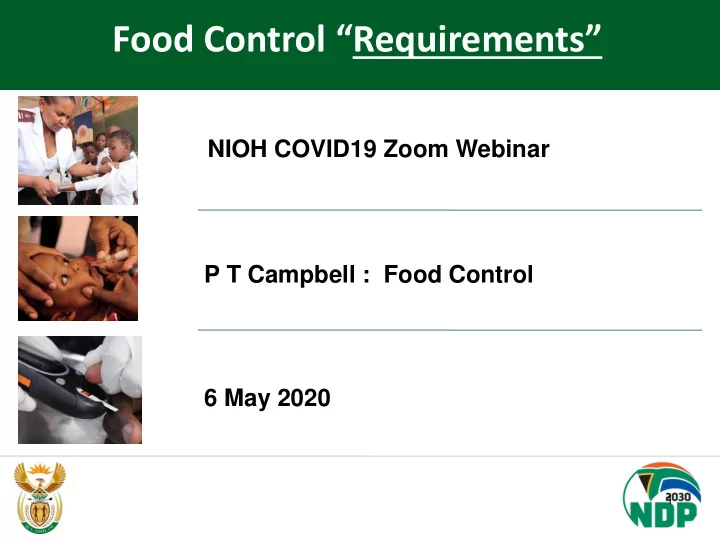 Food Control “Requirements”

NIOH COVID19 Zoom Webinar

P T Campbell : Food Control

6 May 2020

2030
NDP